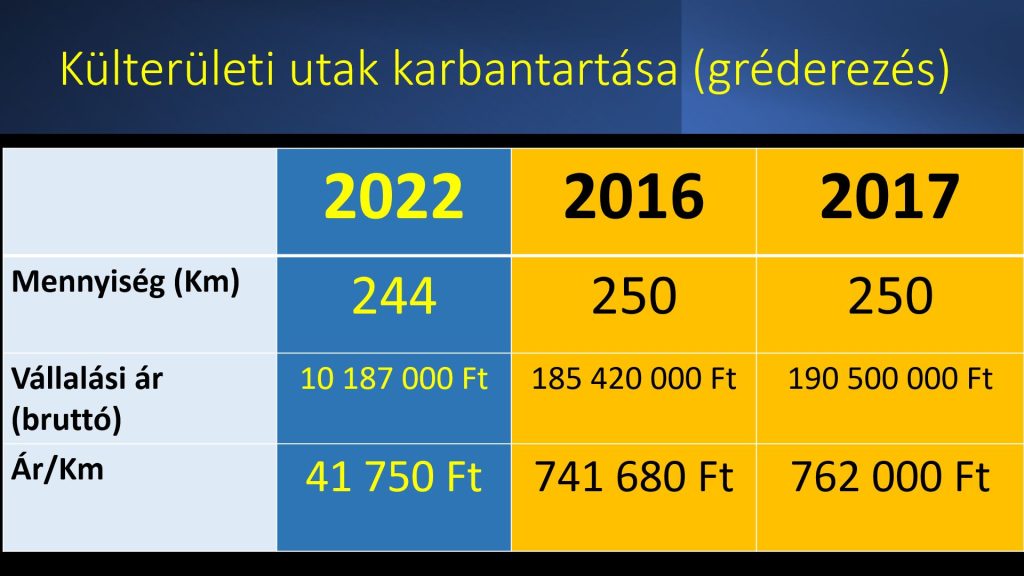 Külterületi utak karbantartása (gréderezés)

| | 2022 | 2016 | 2017 |
|---|---|---|---|
| Mennyiség (Km) | 244 | 250 | 250 |
| Vállalási ár (bruttó) | 10 187 000 Ft | 185 420 000 Ft | 190 500 000 Ft |
| Ár/Km | 41 750 Ft | 741 680 Ft | 762 000 Ft |